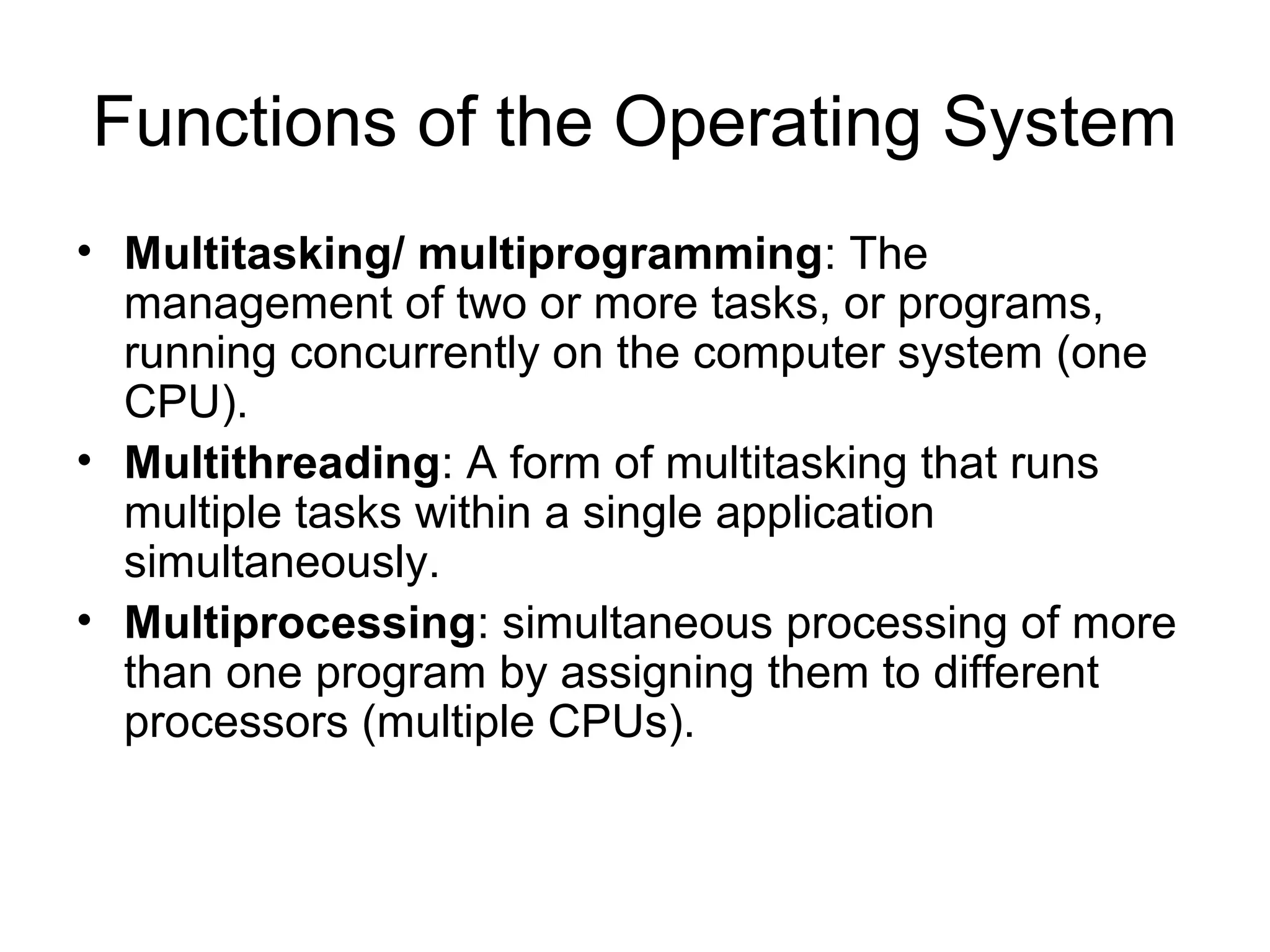 Functions of the Operating System

• Multitasking/ multiprogramming: The management of two or more tasks, or programs, running concurrently on the computer system (one CPU).
• Multithreading: A form of multitasking that runs multiple tasks within a single application simultaneously.
• Multiprocessing: simultaneous processing of more than one program by assigning them to different processors (multiple CPUs).